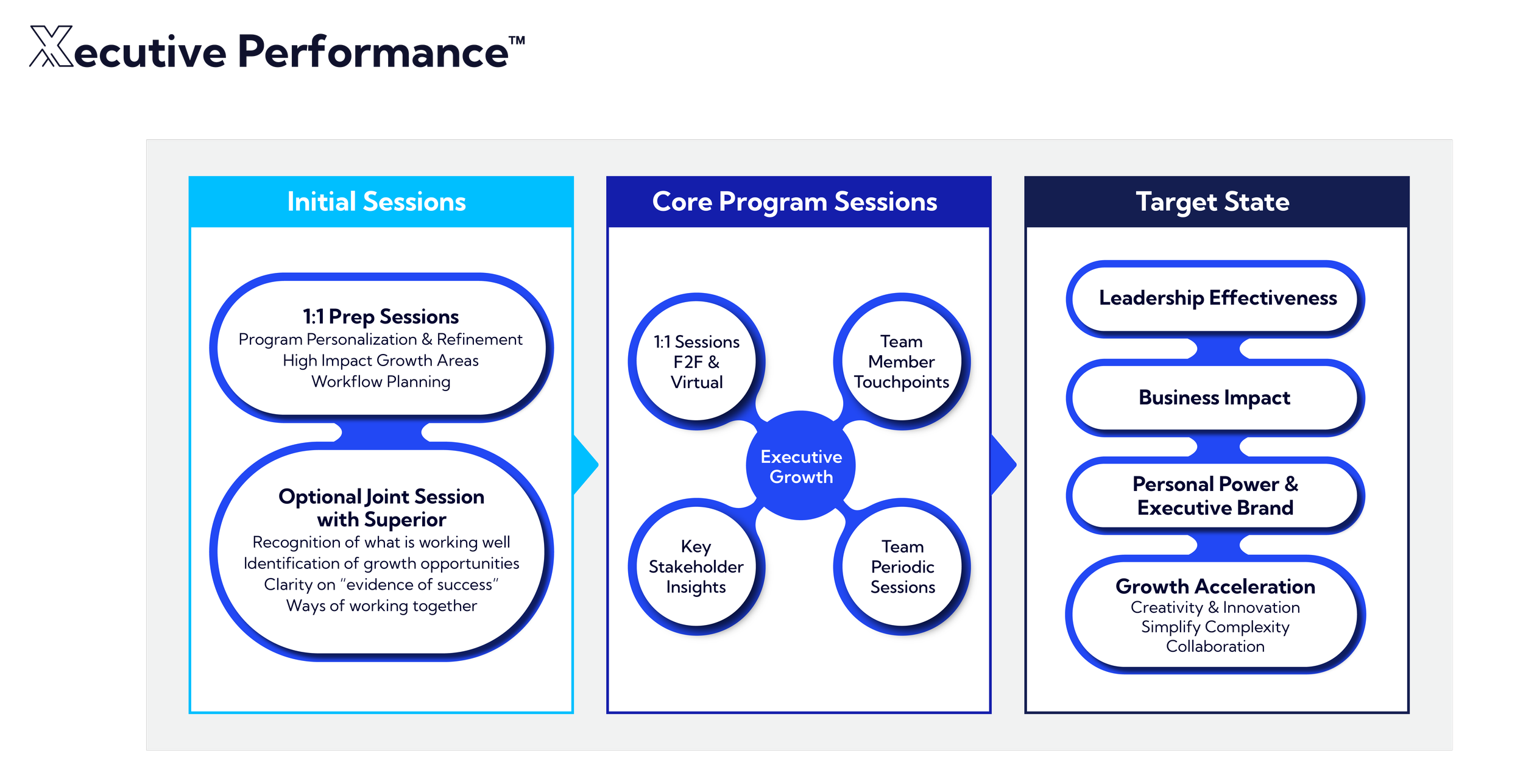 Xecutive Performance™

Initial Sessions

1:1 Prep Sessions
Program Personalization & Refinement
High Impact Growth Areas
Workflow Planning

Optional Joint Session with Superior
Recognition of what is working well
Identification of growth opportunities
Clarity on "evidence of success"
Ways of working together

Core Program Sessions

1:1 Sessions F2F & Virtual

Team Member Touchpoints

Executive Growth

Key Stakeholder Insights

Team Periodic Sessions

Target State

Leadership Effectiveness

Business Impact

Personal Power & Executive Brand

Growth Acceleration
Creativity & Innovation
Simplify Complexity
Collaboration